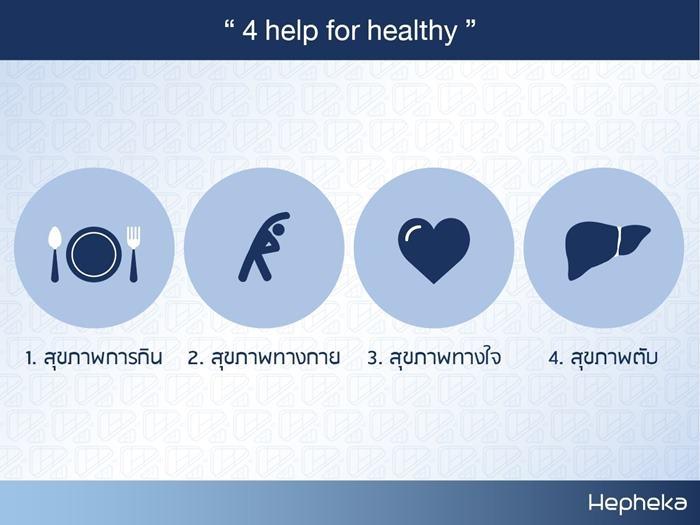 “ 4 help for healthy ”

1. สุขภาพการกิน

2. สุขภาพทางกาย

3. สุขภาพทางใจ

4. สุขภาพตับ

Hepheka